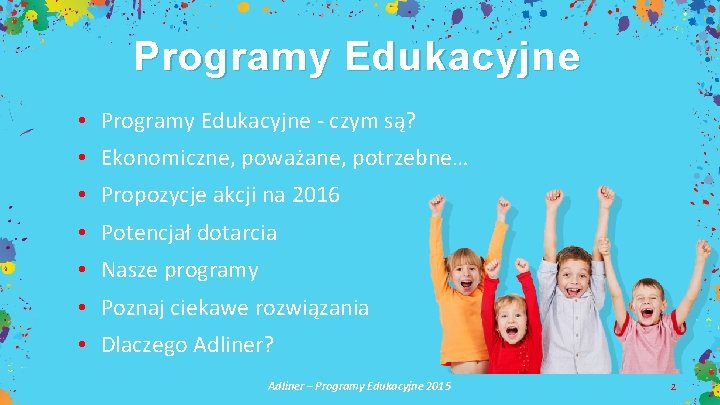 Programy Edukacyjne

• Programy Edukacyjne - czym są?
• Ekonomiczne, poważane, potrzebne…
• Propozycje akcji na 2016
• Potencjał dotarcia
• Nasze programy
• Poznaj ciekawe rozwiązania
• Dlaczego Adliner?

Adliner – Programy Edukacyjne 2015

2